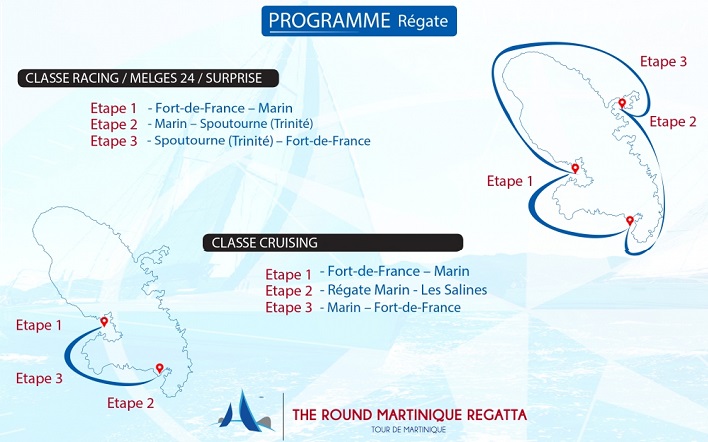 PROGRAMME Régate

CLASSE RACING / MELGES 24 / SURPRISE

Etape 1 - Fort-de-France – Marin
Etape 2 - Marin – Spoutourne (Trinité)
Etape 3 - Spoutourne (Trinité) – Fort-de-France

Etape 3
Etape 2
Etape 1

CLASSE CRUISING

Etape 1 - Fort-de-France – Marin
Etape 2 - Régate Marin - Les Salines
Etape 3 - Marin – Fort-de-France

Etape 1
Etape 3
Etape 2

THE ROUND MARTINIQUE REGATTA
TOUR DE MARTINIQUE